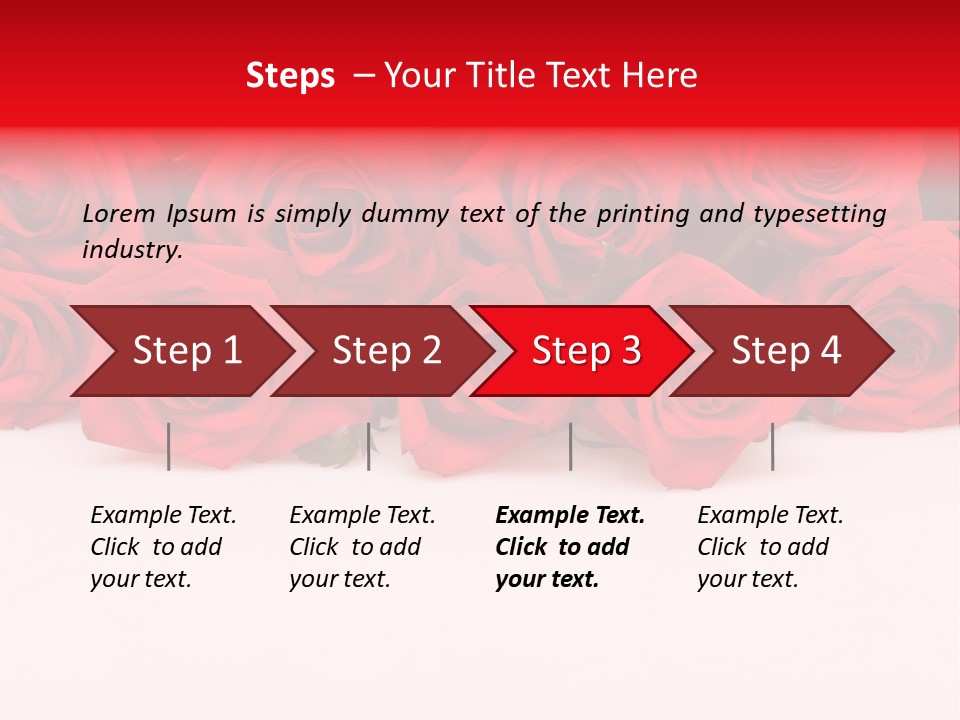 Steps – Your Title Text Here

Lorem Ipsum is simply dummy text of the printing and typesetting industry.

Step 1

Step 2

Step 3

Step 4

Example Text. Click to add your text.

Example Text. Click to add your text.

Example Text. Click to add your text.

Example Text. Click to add your text.